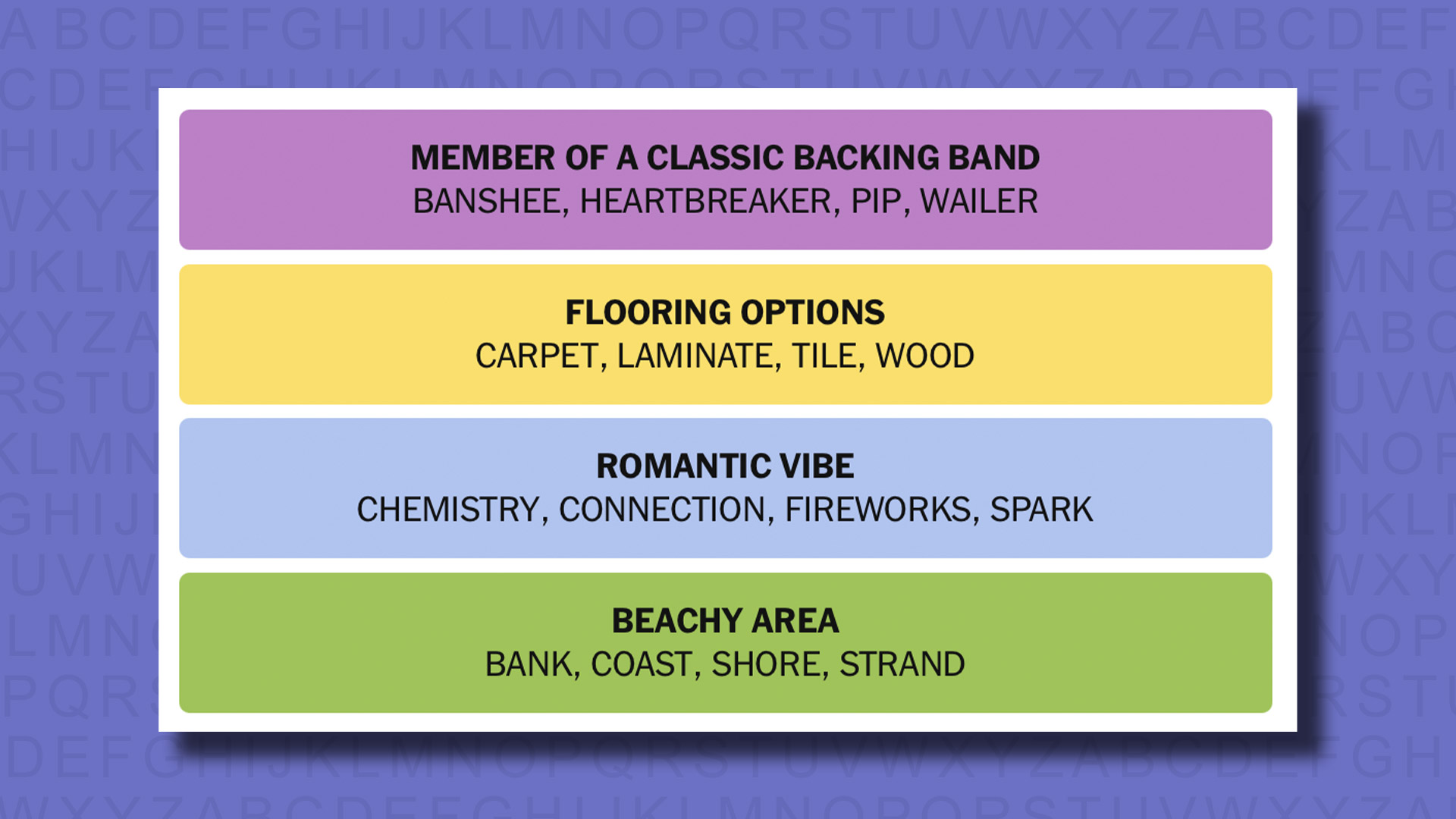 MEMBER OF A CLASSIC BACKING BAND
BANSHEE, HEARTBREAKER, PIP, WAILER

FLOORING OPTIONS
CARPET, LAMINATE, TILE, WOOD

ROMANTIC VIBE
CHEMISTRY, CONNECTION, FIREWORKS, SPARK

BEACHY AREA
BANK, COAST, SHORE, STRAND